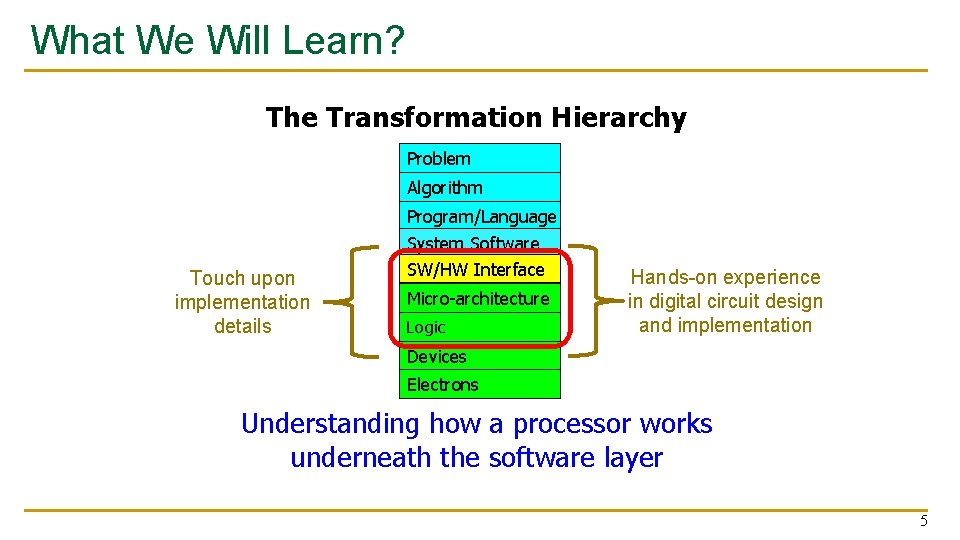 What We Will Learn?

The Transformation Hierarchy

Problem
Algorithm
Program/Language
System Software
SW/HW Interface
Micro-architecture
Logic
Devices
Electrons

Touch upon implementation details

Hands-on experience in digital circuit design and implementation

Understanding how a processor works underneath the software layer

5